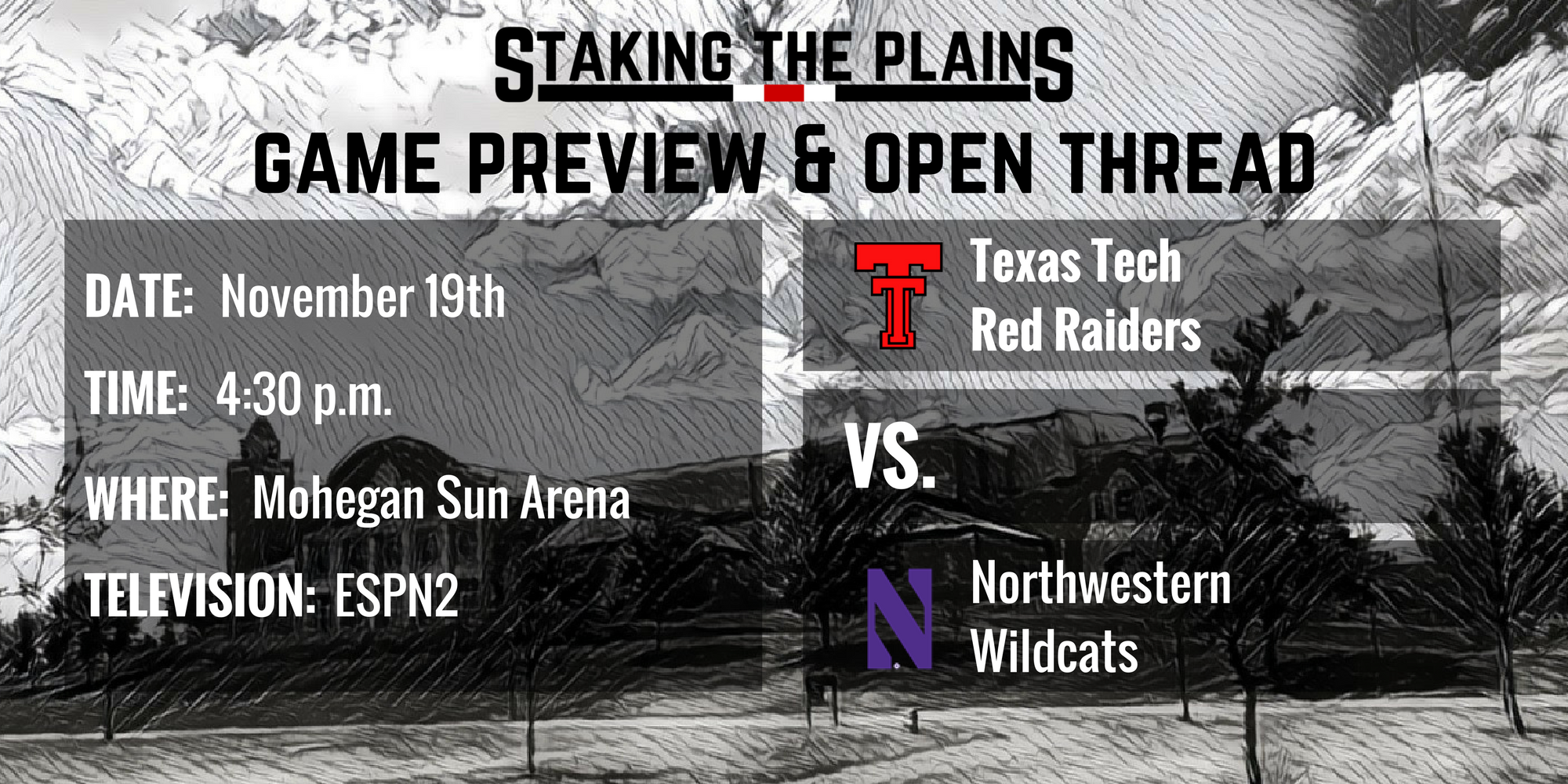 STAKING THE PLAINS

GAME PREVIEW & OPEN THREAD

DATE: November 19th

TIME: 4:30 p.m.

WHERE: Mohegan Sun Arena

TELEVISION: ESPN2

Texas Tech Red Raiders

VS.

Northwestern Wildcats